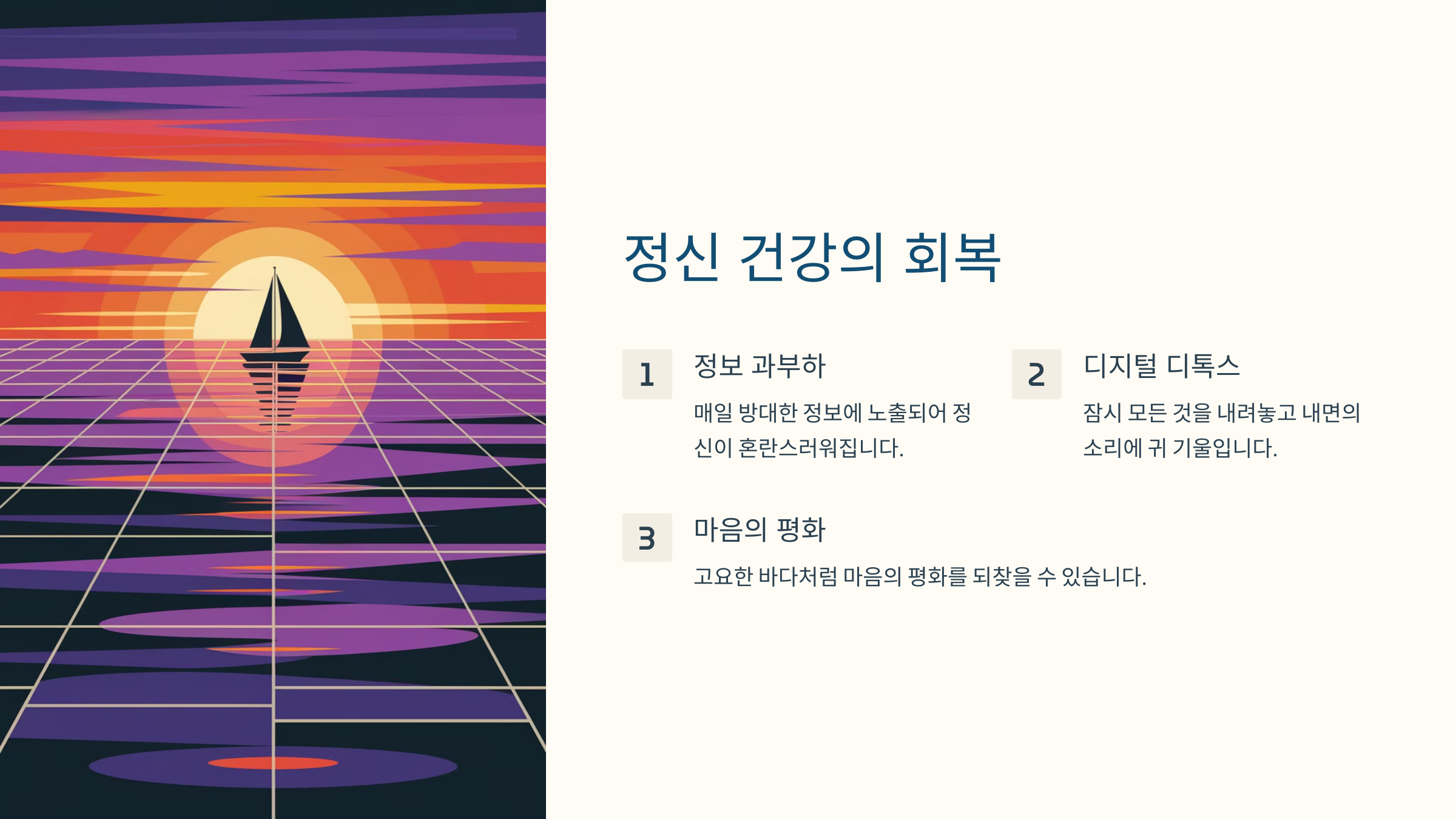 정신 건강의 회복

1

정보 과부하

매일 방대한 정보에 노출되어 정신이 혼란스러워집니다.

2

디지털 디톡스

잠시 모든 것을 내려놓고 내면의 소리에 귀 기울입니다.

3

마음의 평화

고요한 바다처럼 마음의 평화를 되찾을 수 있습니다.